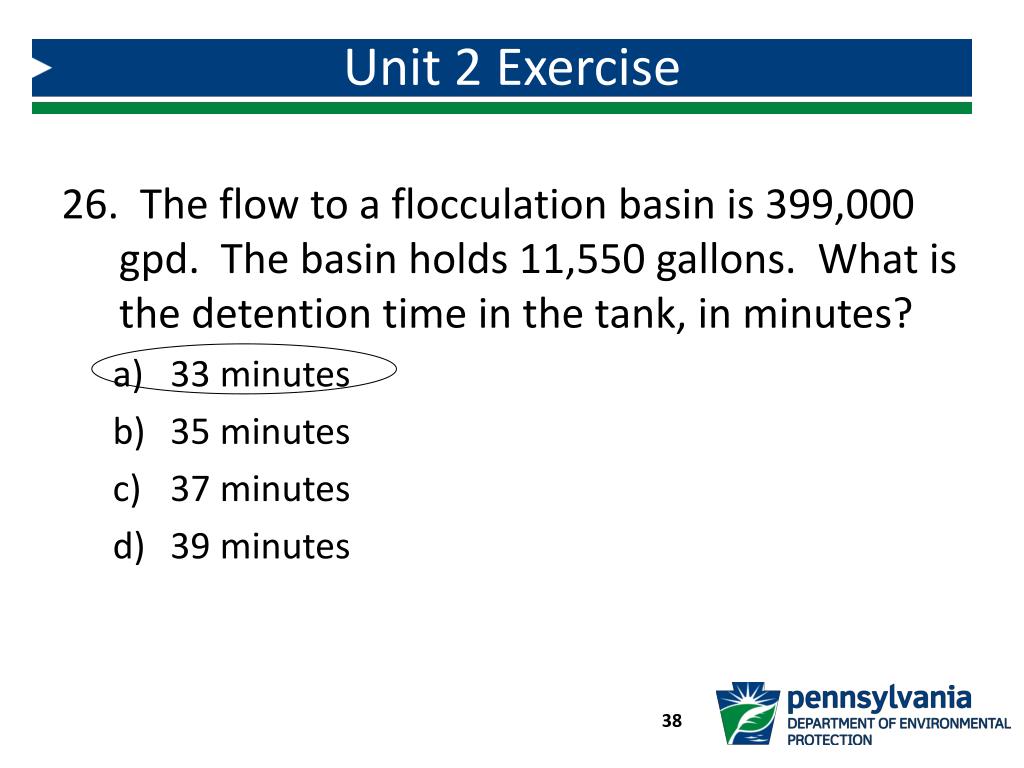 Unit 2 Exercise

26. The flow to a flocculation basin is 399,000 gpd. The basin holds 11,550 gallons. What is the detention time in the tank, in minutes?

a) 33 minutes
b) 35 minutes
c) 37 minutes
d) 39 minutes

38

pennsylvania
DEPARTMENT OF ENVIRONMENTAL PROTECTION